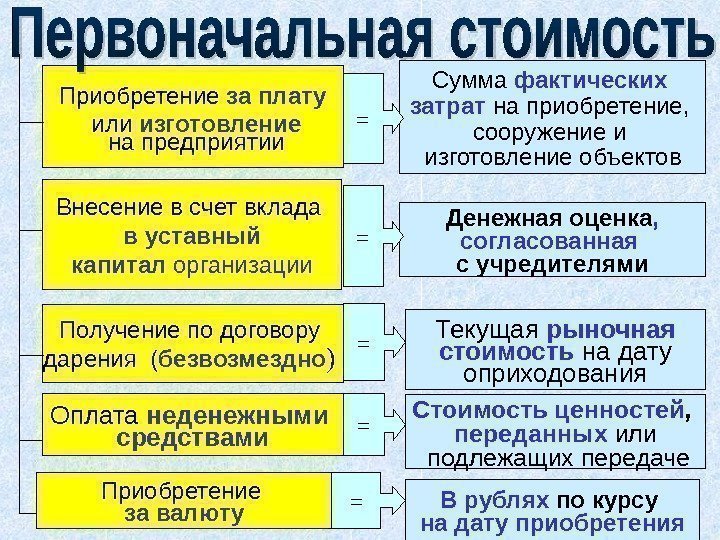 Первоначальная стоимость

Приобретение за плату или изготовление на предприятии

=

Сумма фактических затрат на приобретение, сооружение и изготовление объектов

Внесение в счет вклада в уставный капитал организации

=

Денежная оценка, согласованная с учредителями

Получение по договору дарения (безвозмездно)

=

Текущая рыночная стоимость на дату оприходования

Оплата неденежными средствами

=

Стоимость ценностей, переданных или подлежащих передаче

Приобретение за валюту

=

В рублях по курсу на дату приобретения